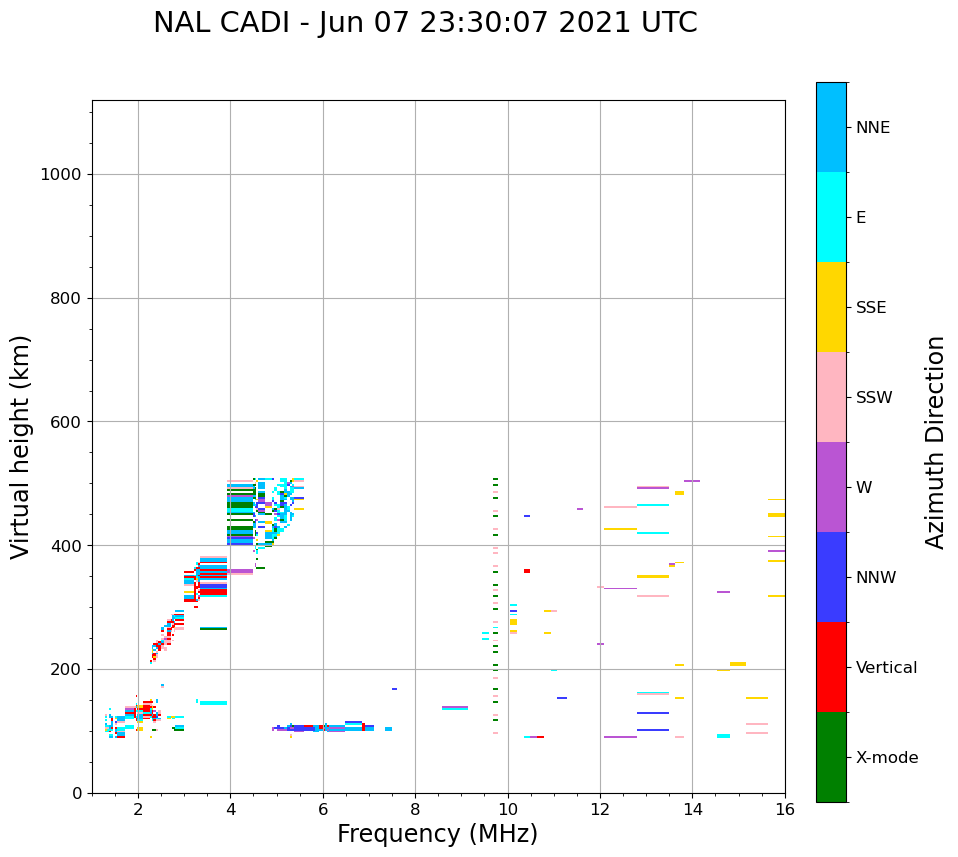 NAL CADI - Jun 07 23:30:07 2021 UTC

Virtual height (km)

1000
800
600
400
200
0

2
4
6
8
10
12
14
16

Frequency (MHz)

NNE
E
SSE
SSW
W
NNW
Vertical
X-mode

Azimuth Direction